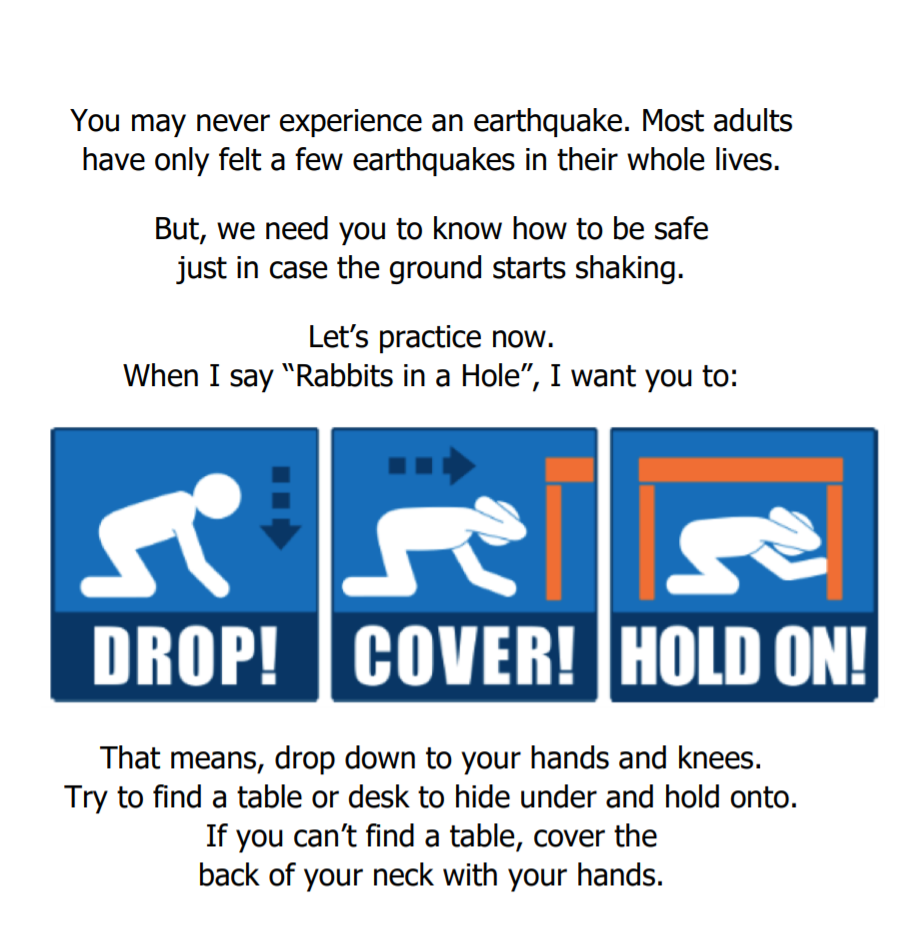 You may never experience an earthquake. Most adults have only felt a few earthquakes in their whole lives.

But, we need you to know how to be safe just in case the ground starts shaking.

Let’s practice now.
When I say “Rabbits in a Hole”, I want you to:

DROP!

COVER!

HOLD ON!

That means, drop down to your hands and knees. Try to find a table or desk to hide under and hold onto. If you can’t find a table, cover the back of your neck with your hands.